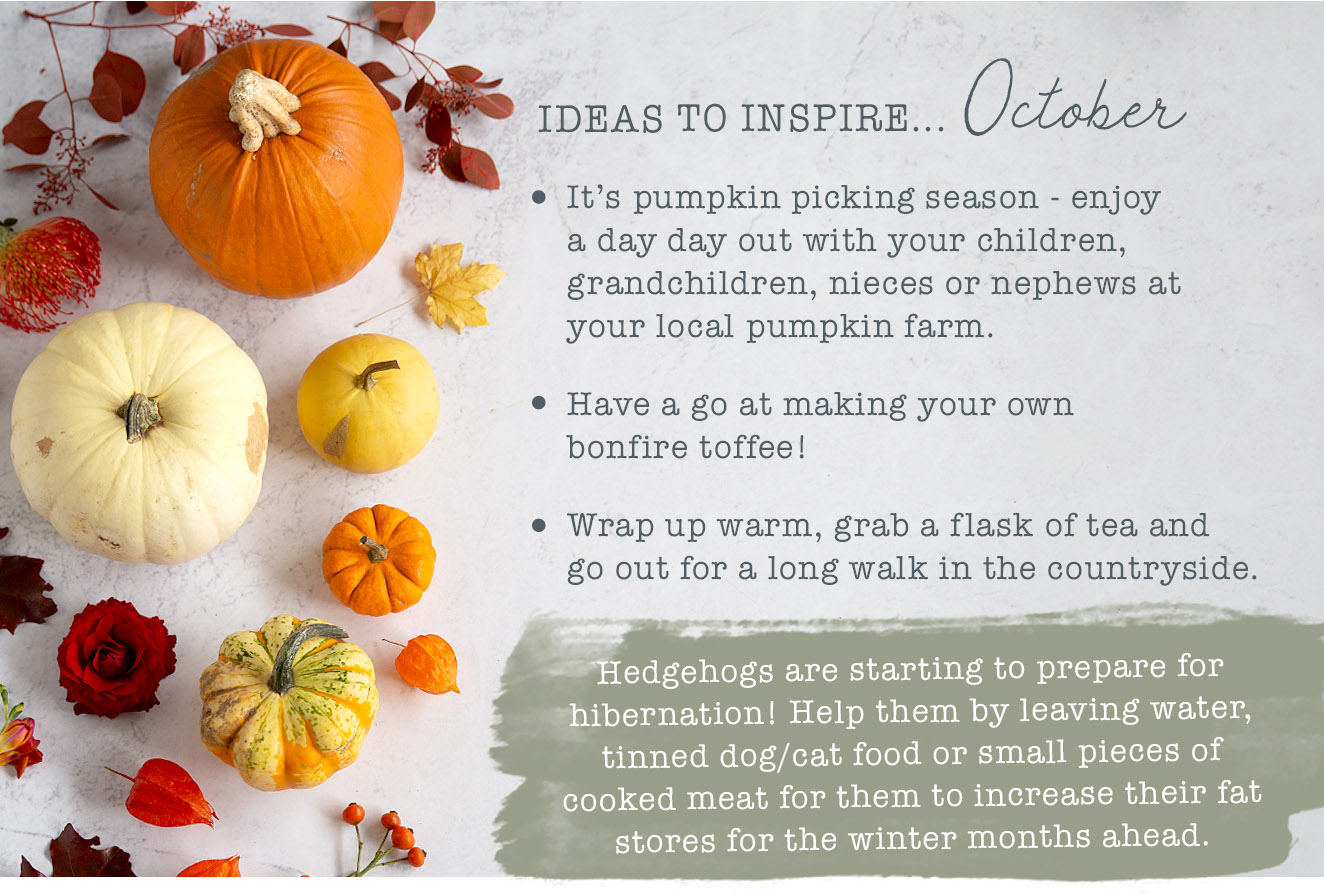 IDEAS TO INSPIRE... October

• It's pumpkin picking season - enjoy a day day out with your children, grandchildren, nieces or nephews at your local pumpkin farm.

• Have a go at making your own bonfire toffee!

• Wrap up warm, grab a flask of tea and go out for a long walk in the countryside.

Hedgehogs are starting to prepare for hibernation! Help them by leaving water, tinned dog/cat food or small pieces of cooked meat for them to increase their fat stores for the winter months ahead.